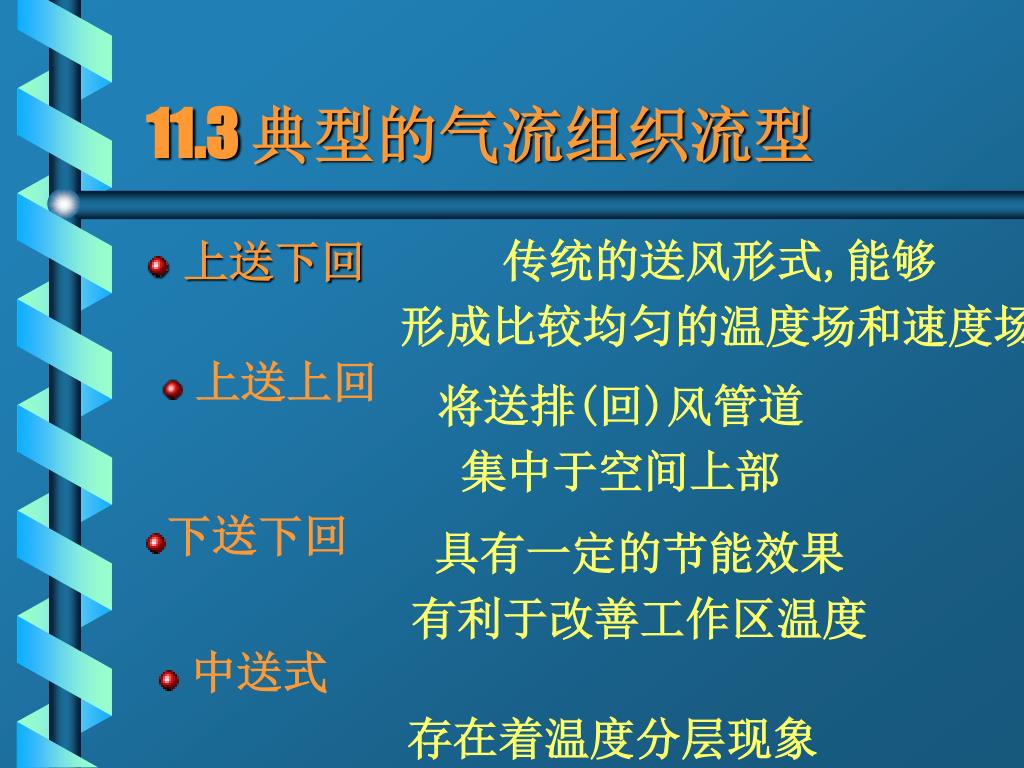 11.3 典型的气流组织流型

上送下回

传统的送风形式, 能够形成比较均匀的温度场和速度场

上送上回

将送排(回)风管道集中于空间上部

下送下回

具有一定的节能效果有利于改善工作区温度

中送式

存在着温度分层现象